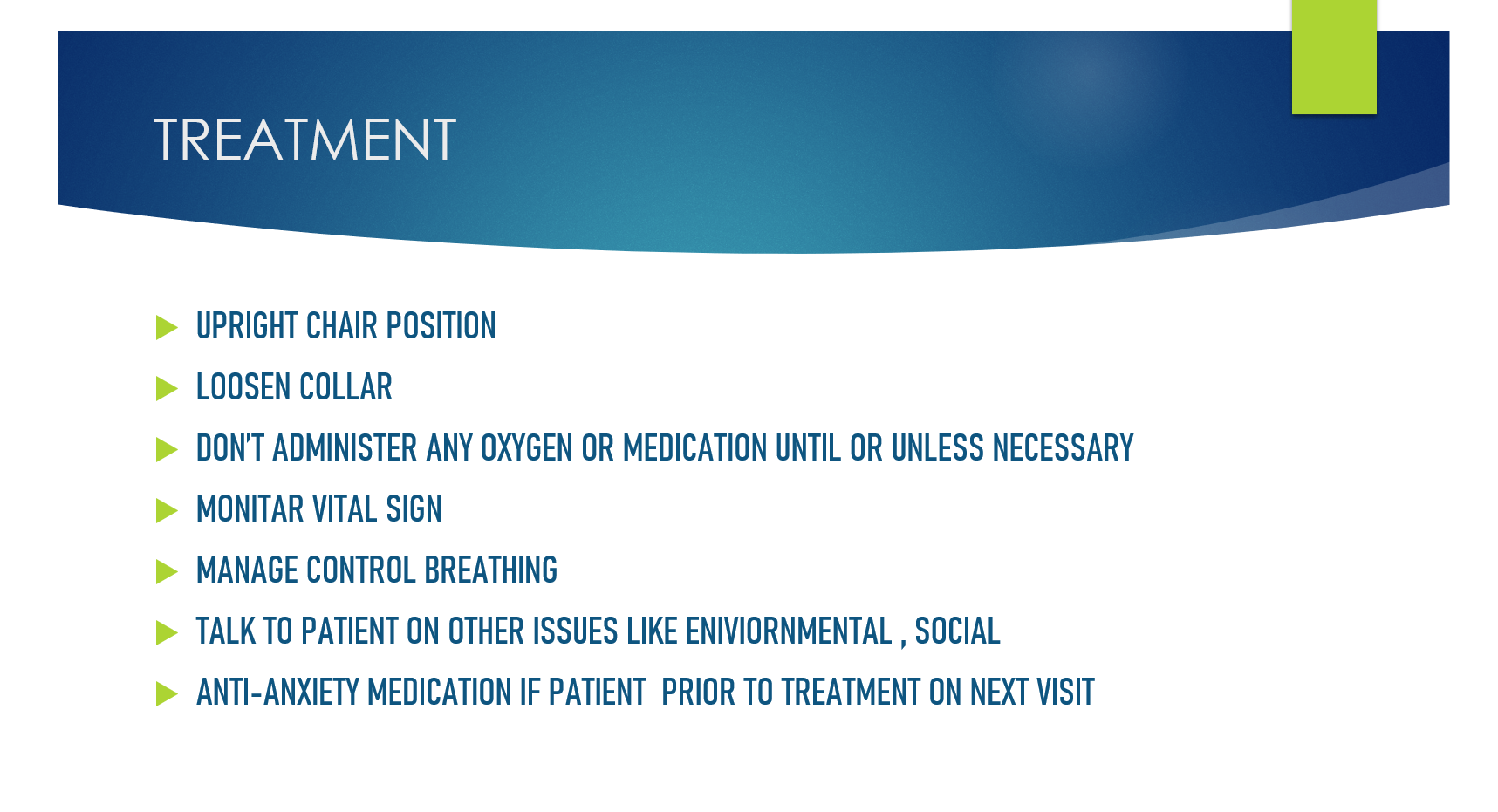 TREATMENT

UPRIGHT CHAIR POSITION

LOOSEN COLLAR

DON'T ADMINISTER ANY OXYGEN OR MEDICATION UNTIL OR UNLESS NECESSARY

MONITAR VITAL SIGN

MANAGE CONTROL BREATHING

TALK TO PATIENT ON OTHER ISSUES LIKE ENIVIORNMENTAL , SOCIAL

ANTI-ANXIETY MEDICATION IF PATIENT PRIOR TO TREATMENT ON NEXT VISIT